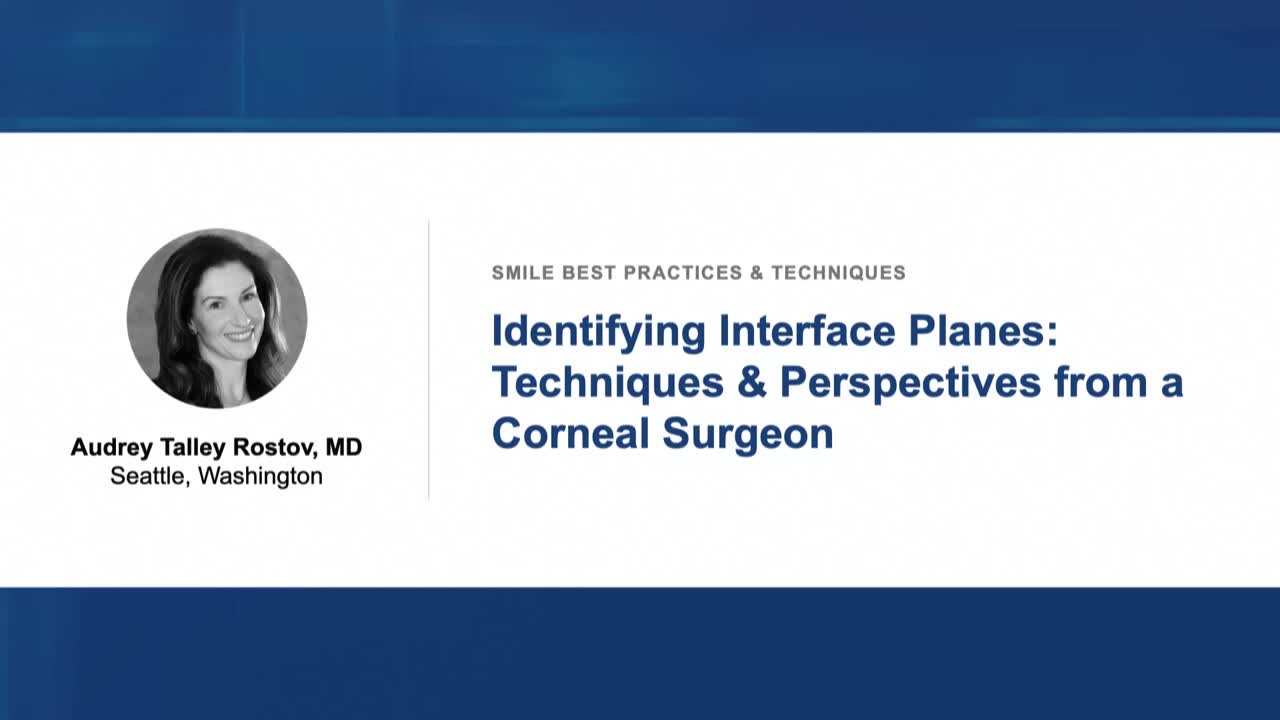 Audrey Talley Rostov, MD
Seattle, Washington

SMILE BEST PRACTICES & TECHNIQUES

Identifying Interface Planes: Techniques & Perspectives from a Corneal Surgeon